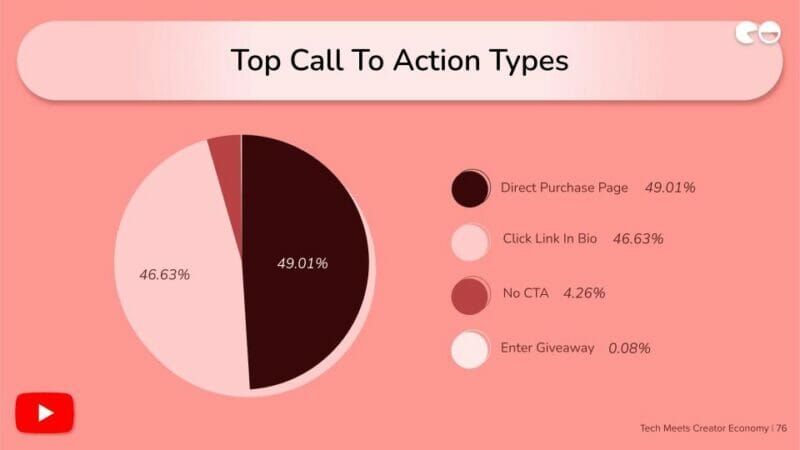 Top Call To Action Types

46.63%

49.01%

Direct Purchase Page 49.01%

Click Link In Bio 46.63%

No CTA 4.26%

Enter Giveaway 0.08%

Tech Meets Creator Economy | 76